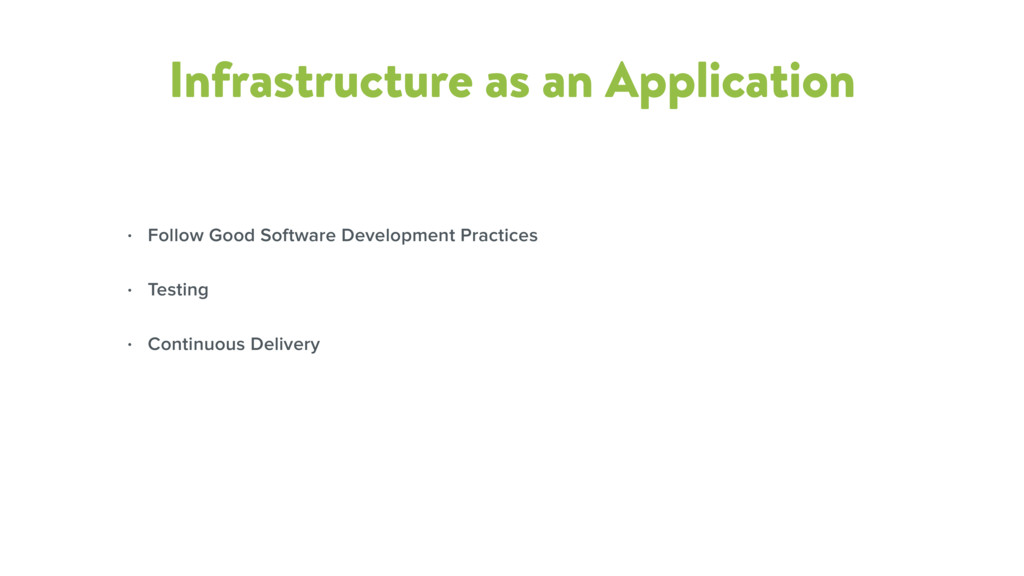 Infrastructure as an Application

• Follow Good Software Development Practices

• Testing

• Continuous Delivery